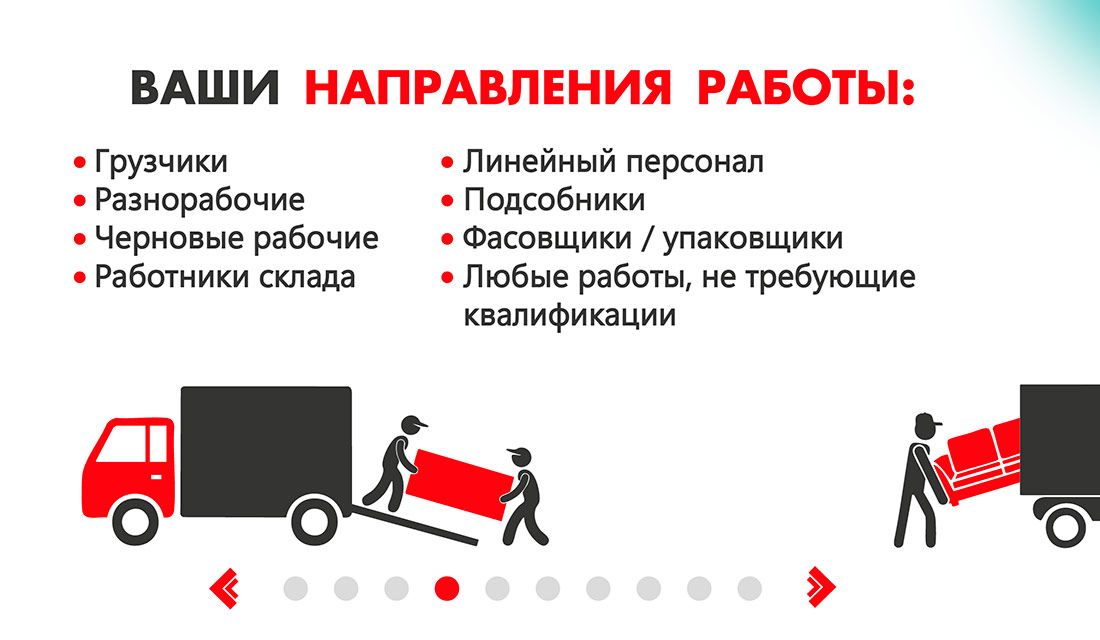 ВАШИ НАПРАВЛЕНИЯ РАБОТЫ:

• Грузчики
• Разнорабочие
• Черновые рабочие
• Работники склада

• Линейный персонал
• Подсобники
• Фасовщики / упаковщики
• Любые работы, не требующие квалификации